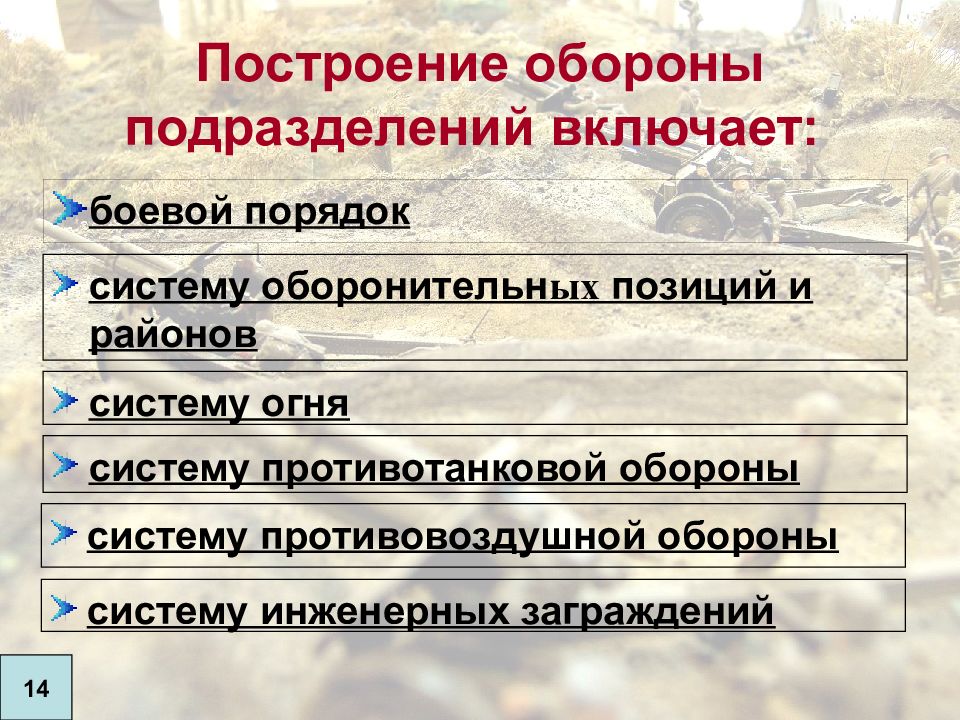 Построение обороны подразделений включает:

боевой порядок

систему оборонительных позиций и районов

систему огня

систему противотанковой обороны

систему противовоздушной обороны

систему инженерных заграждений

14